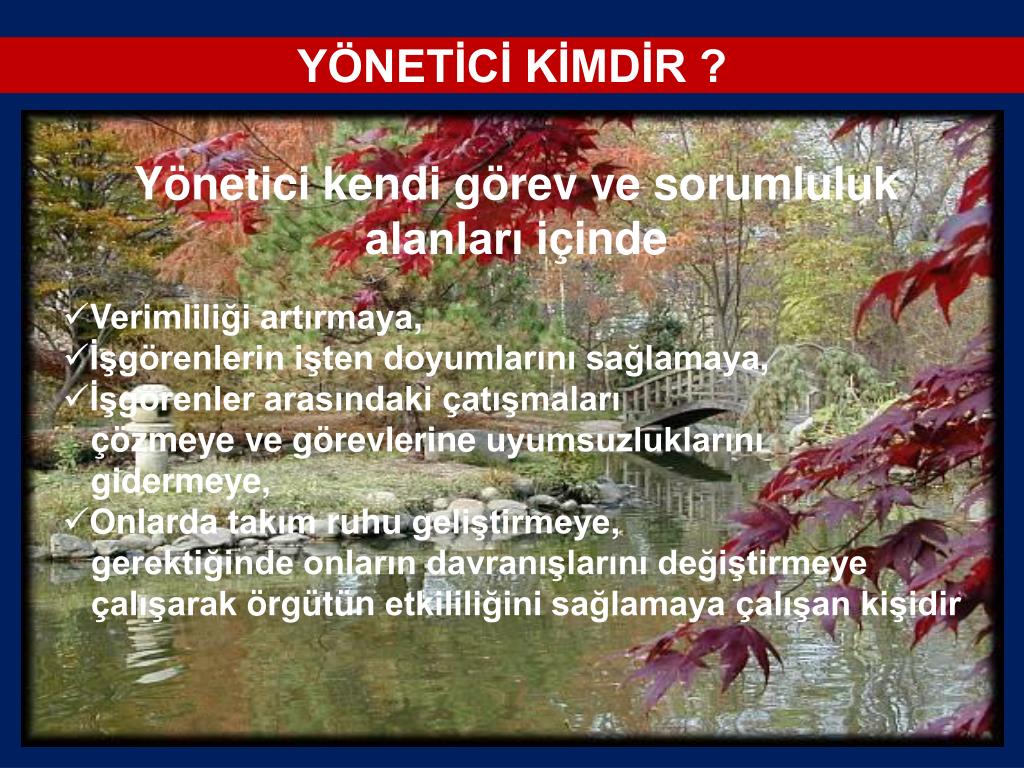 YÖNETİCİ KİMDİR ?

Yönetici kendi görev ve sorumluluk alanları içinde

✓Verimliliği artırmaya,
✓İşgörenlerin işten doyumlarını sağlamaya,
✓İşgörenler arasındaki çatışmaları çözmeye ve görevlerine uyumsuzluklarını gidermeye,
✓Onlarda takım ruhu geliştirmeye, gerektiğinde onların davranışlarını değiştirmeye çalışarak örgütün etkililiğini sağlamaya çalışan kişidir